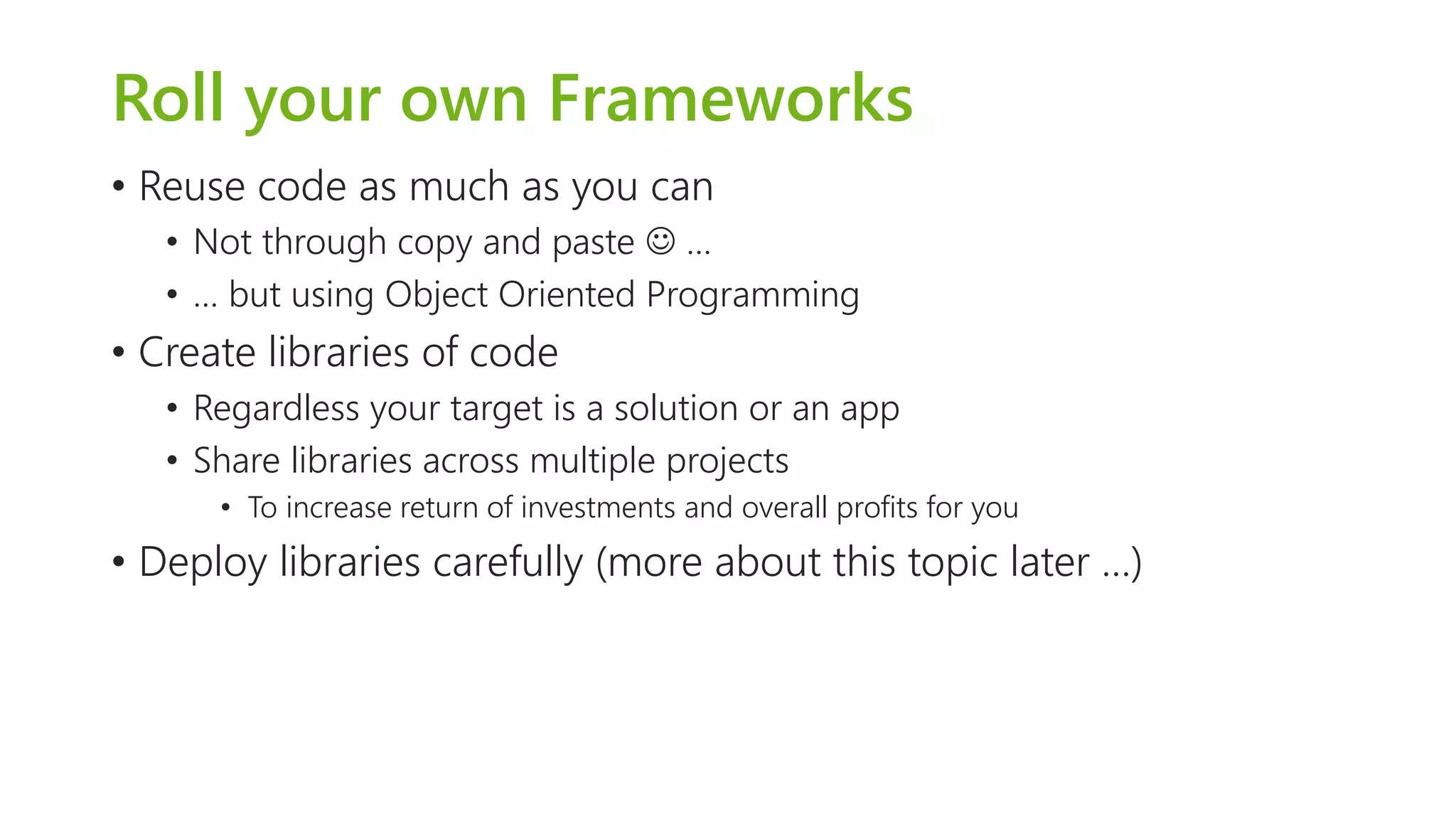 Roll your own Frameworks

• Reuse code as much as you can
  • Not through copy and paste ☺ …
  • … but using Object Oriented Programming
• Create libraries of code
  • Regardless your target is a solution or an app
  • Share libraries across multiple projects
    • To increase return of investments and overall profits for you
• Deploy libraries carefully (more about this topic later …)